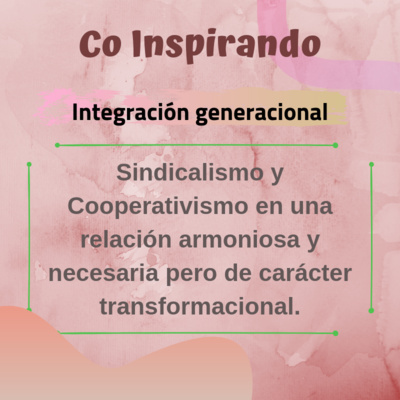 Co Inspirando

Integración generacional

Sindicalismo y Cooperativismo en una relación armoniosa y necesaria pero de carácter transformacional.